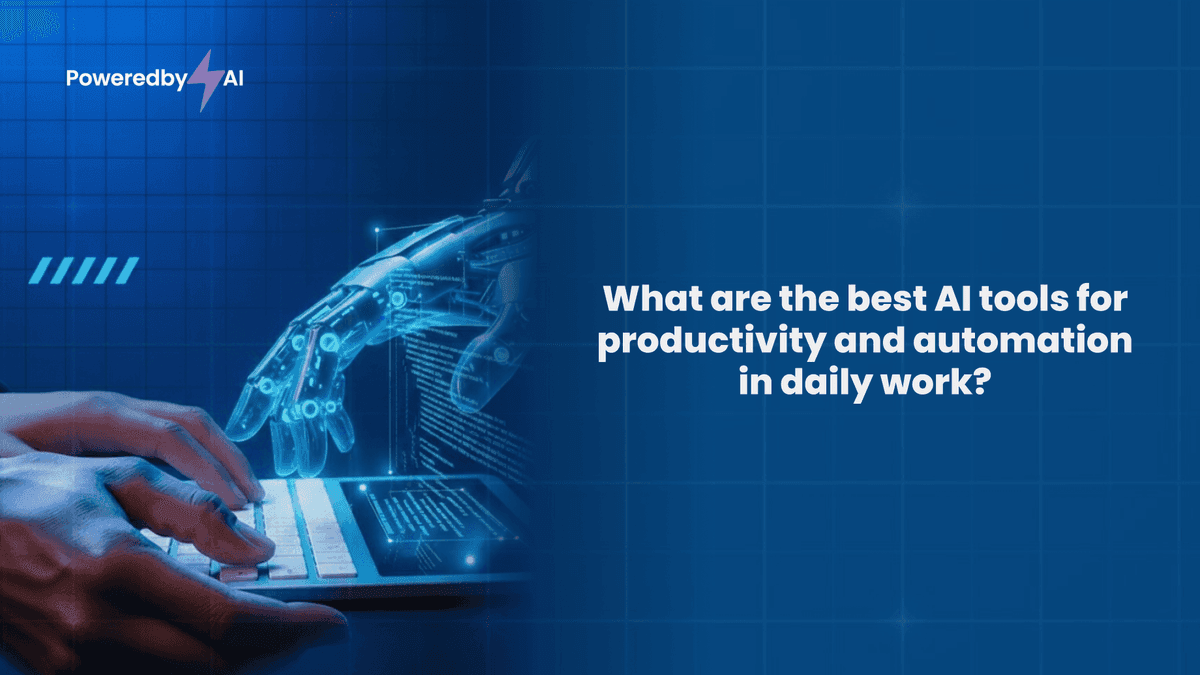 Poweredby AI

What are the best AI tools for productivity and automation in daily work?